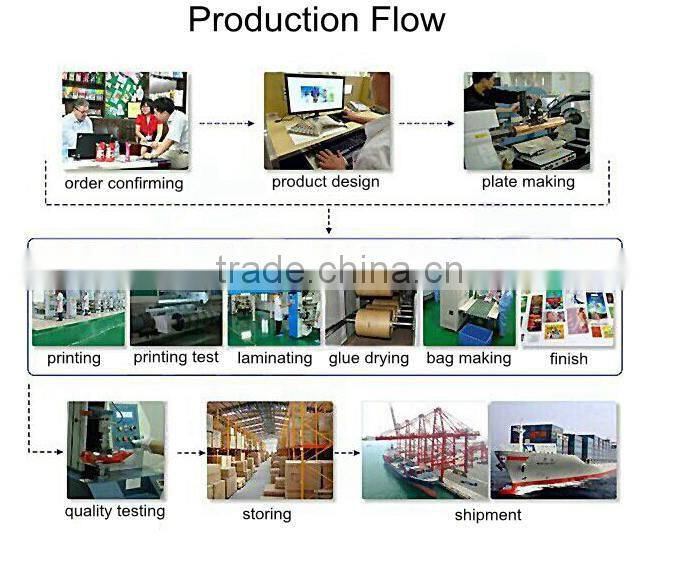 Production Flow

order confirming

product design

plate making

trade.china.cn

printing

printing test

laminating

glue drying

bag making

finish

quality testing

storing

shipment